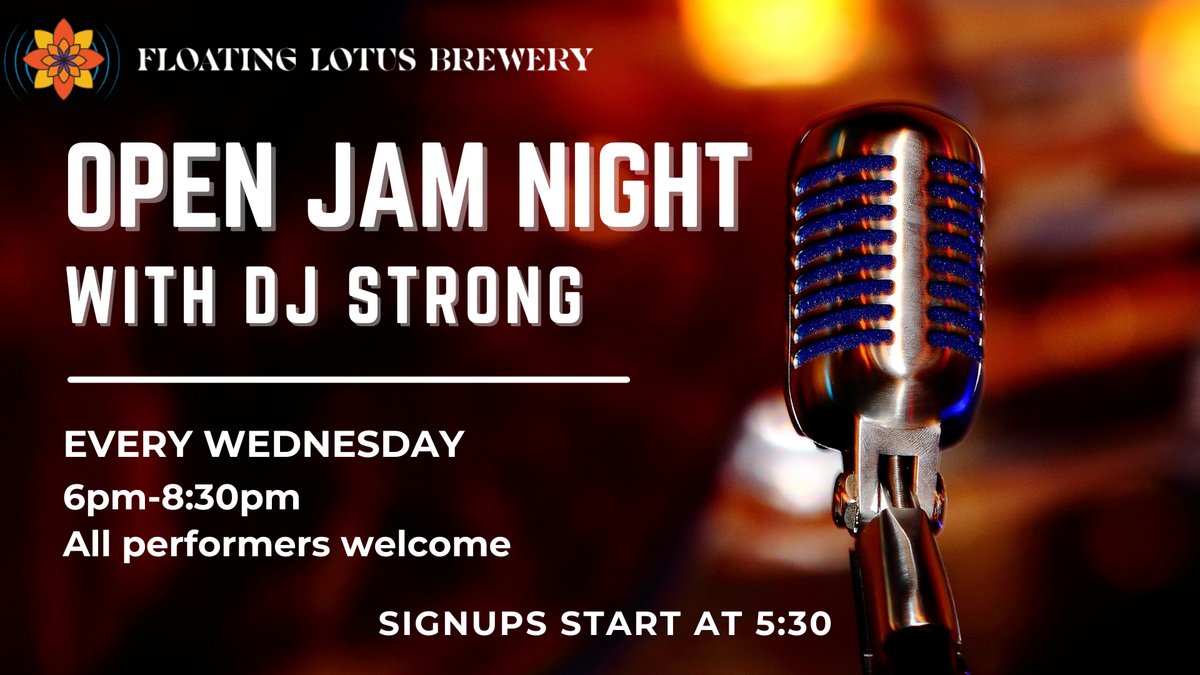 FLOATING LOTUS BREWERY

OPEN JAM NIGHT
WITH DJ STRONG

EVERY WEDNESDAY
6pm-8:30pm
All performers welcome

SIGNUPS START AT 5:30